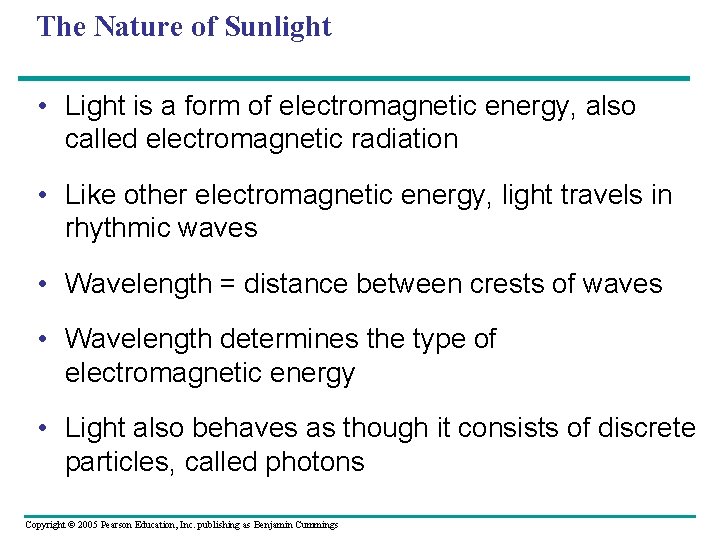 The Nature of Sunlight

• Light is a form of electromagnetic energy, also called electromagnetic radiation

• Like other electromagnetic energy, light travels in rhythmic waves

• Wavelength = distance between crests of waves

• Wavelength determines the type of electromagnetic energy

• Light also behaves as though it consists of discrete particles, called photons

Copyright © 2005 Pearson Education, Inc. publishing as Benjamin Cummings